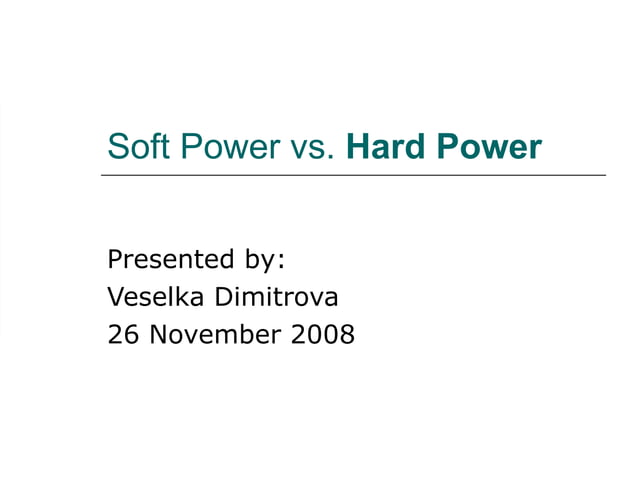 Soft Power vs. Hard Power

Presented by:
Veselka Dimitrova
26 November 2008